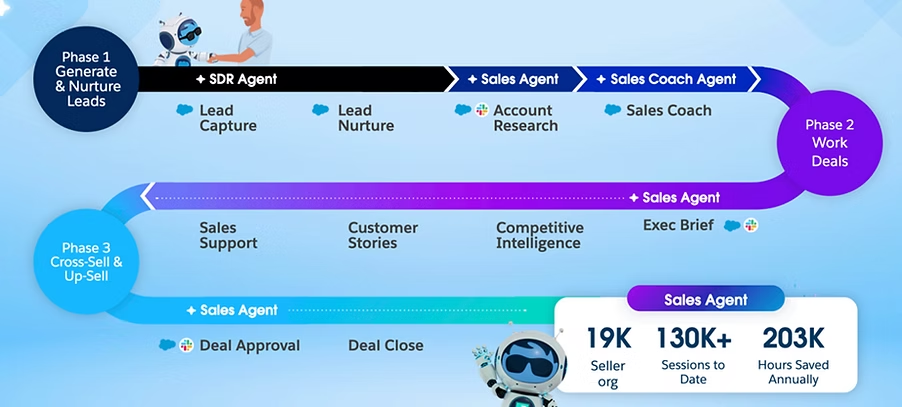 Phase 1
Generate
& Nurture
Leads

+ SDR Agent

+ Sales Agent

+ Sales Coach Agent

Lead
Capture

Lead
Nurture

Account
Research

Sales Coach

Phase 2
Work
Deals

+ Sales Agent

Sales
Support

Customer
Stories

Competitive
Intelligence

Exec Brief

Phase 3
Cross-Sell &
Up-Sell

+ Sales Agent

Deal Approval

Deal Close

Sales Agent

19K
Seller
org

130K+
Sessions to
Date

203K
Hours Saved
Annually